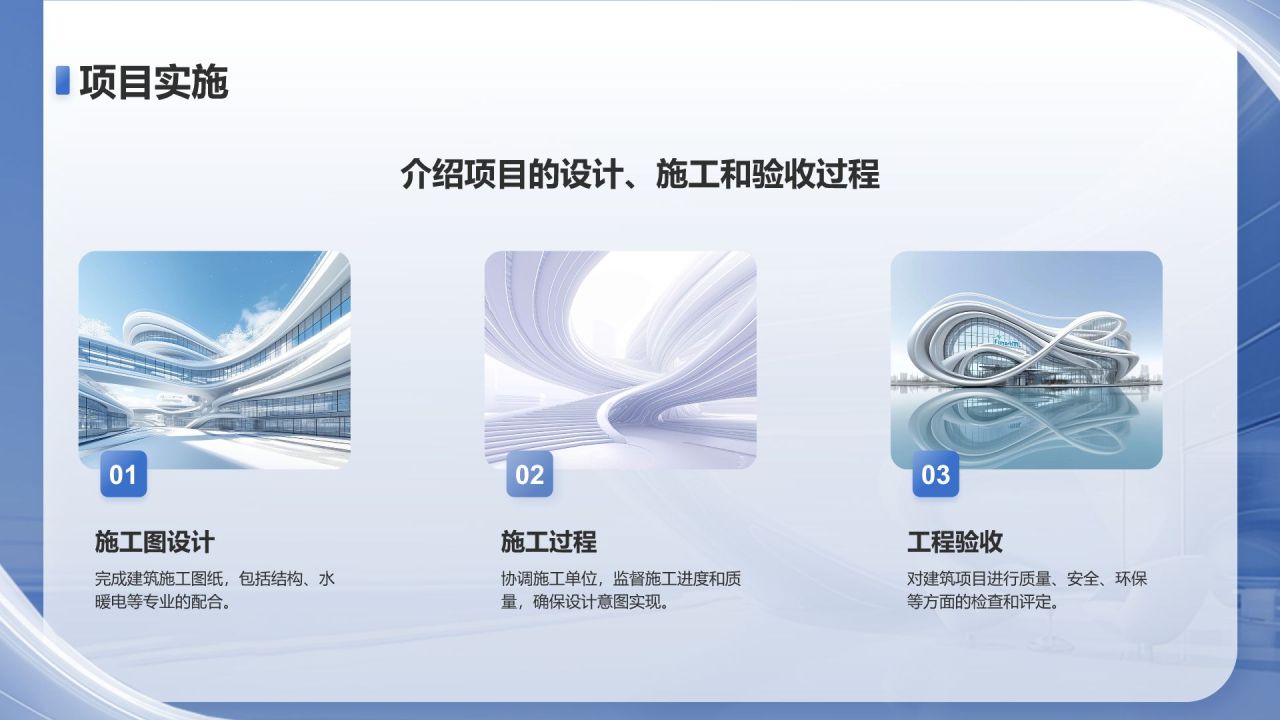 项目实施

介绍项目的设计、施工和验收过程

01

施工图设计

完成建筑施工图纸，包括结构、水暖电等专业的配合。

02

施工过程

协调施工单位，监督施工进度和质量，确保设计意图实现。

03

工程验收

对建筑项目进行质量、安全、环保等方面的检查和评定。